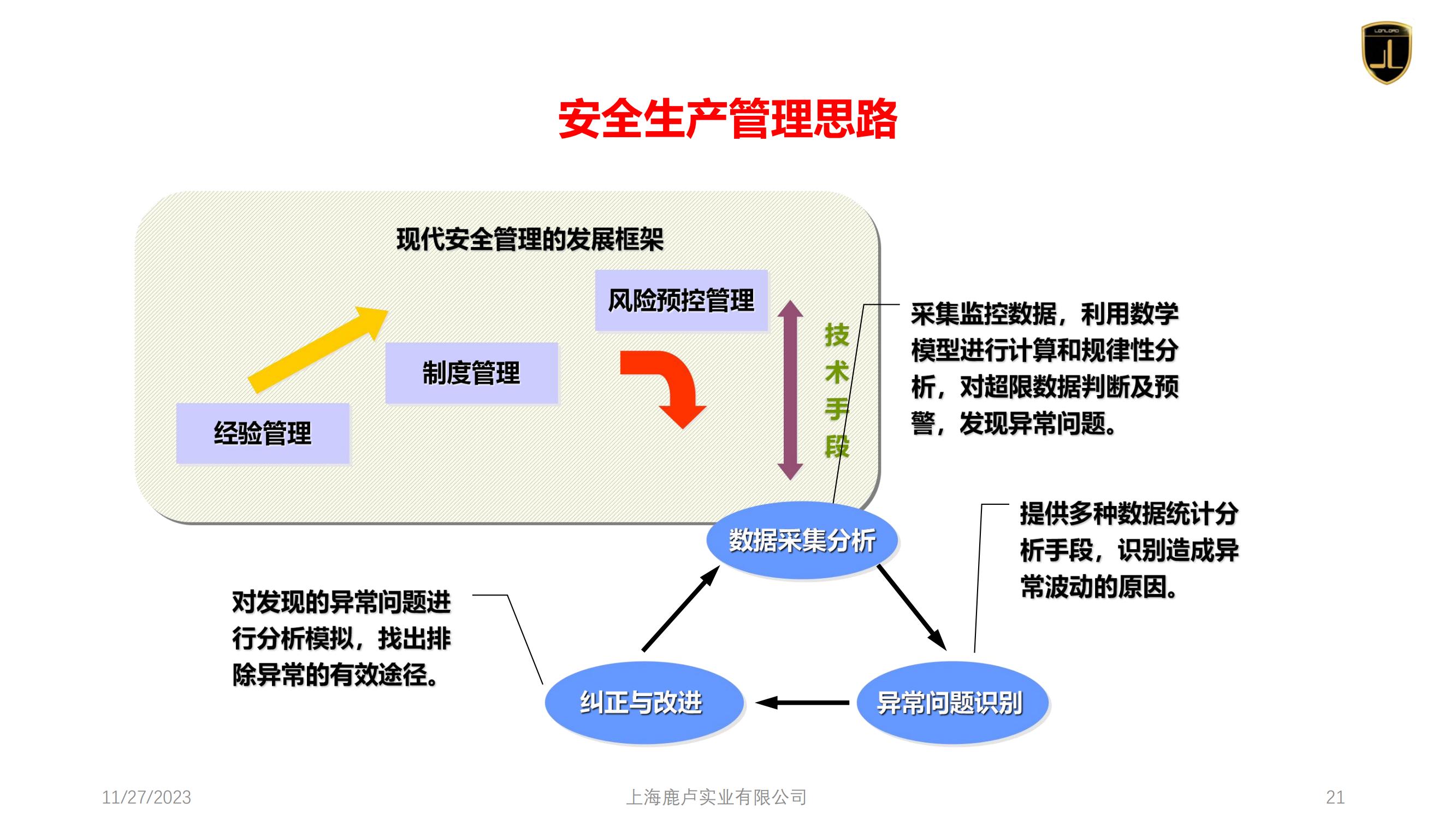 LONLORD

安全生产管理思路

现代安全管理的发展框架

风险预控管理

制度管理

经验管理

技术手段

采集监控数据，利用数学模型进行计算和规律性分析，对超限数据判断及预警，发现异常问题。

数据采集分析

提供多种数据统计分析手段，识别造成异常波动的原因。

对发现的异常问题进行分析模拟，找出排除异常的有效途径。

纠正与改进

异常问题识别

11/27/2023

上海鹿卢实业有限公司

21